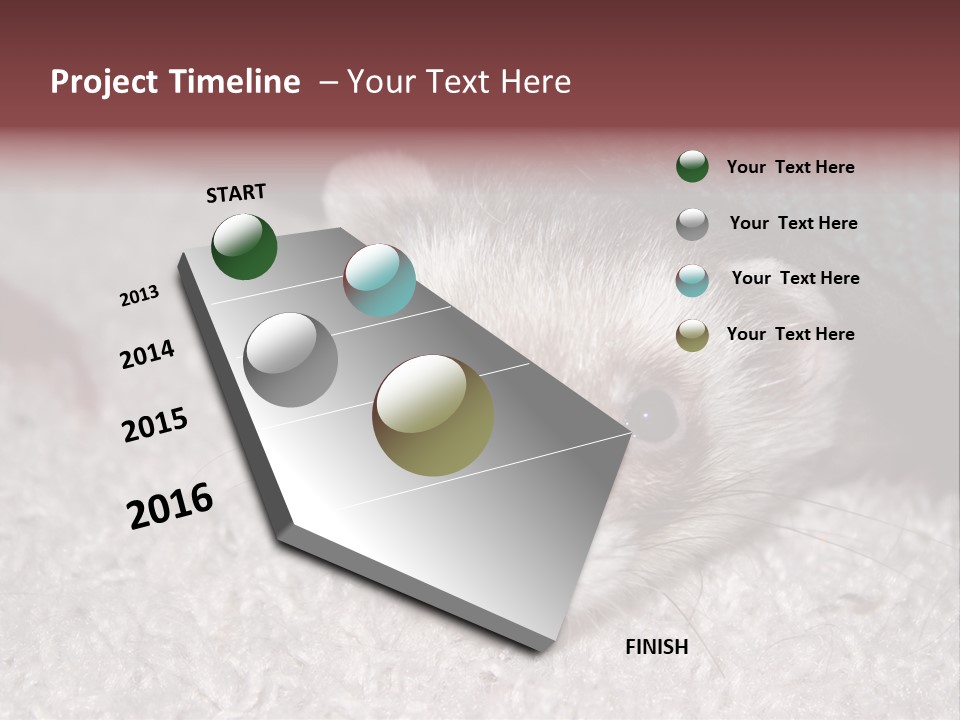 Project Timeline – Your Text Here

START

2013

2014

2015

2016

FINISH

Your Text Here

Your Text Here

Your Text Here

Your Text Here